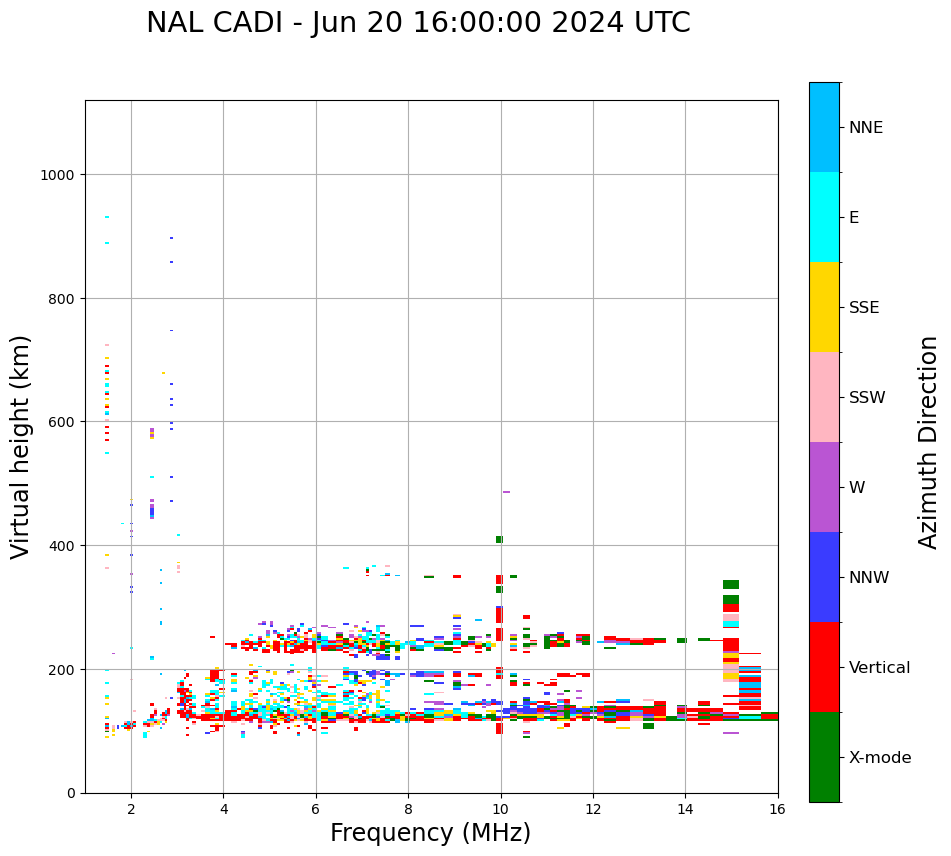 NAL CADI - Jun 20 16:00:00 2024 UTC

Virtual height (km)

1000
800
600
400
200
0

2
4
6
8
10
12
14
16

Frequency (MHz)

NNE
E
SSE
SSW
W
NNW
Vertical
X-mode

Azimuth Direction